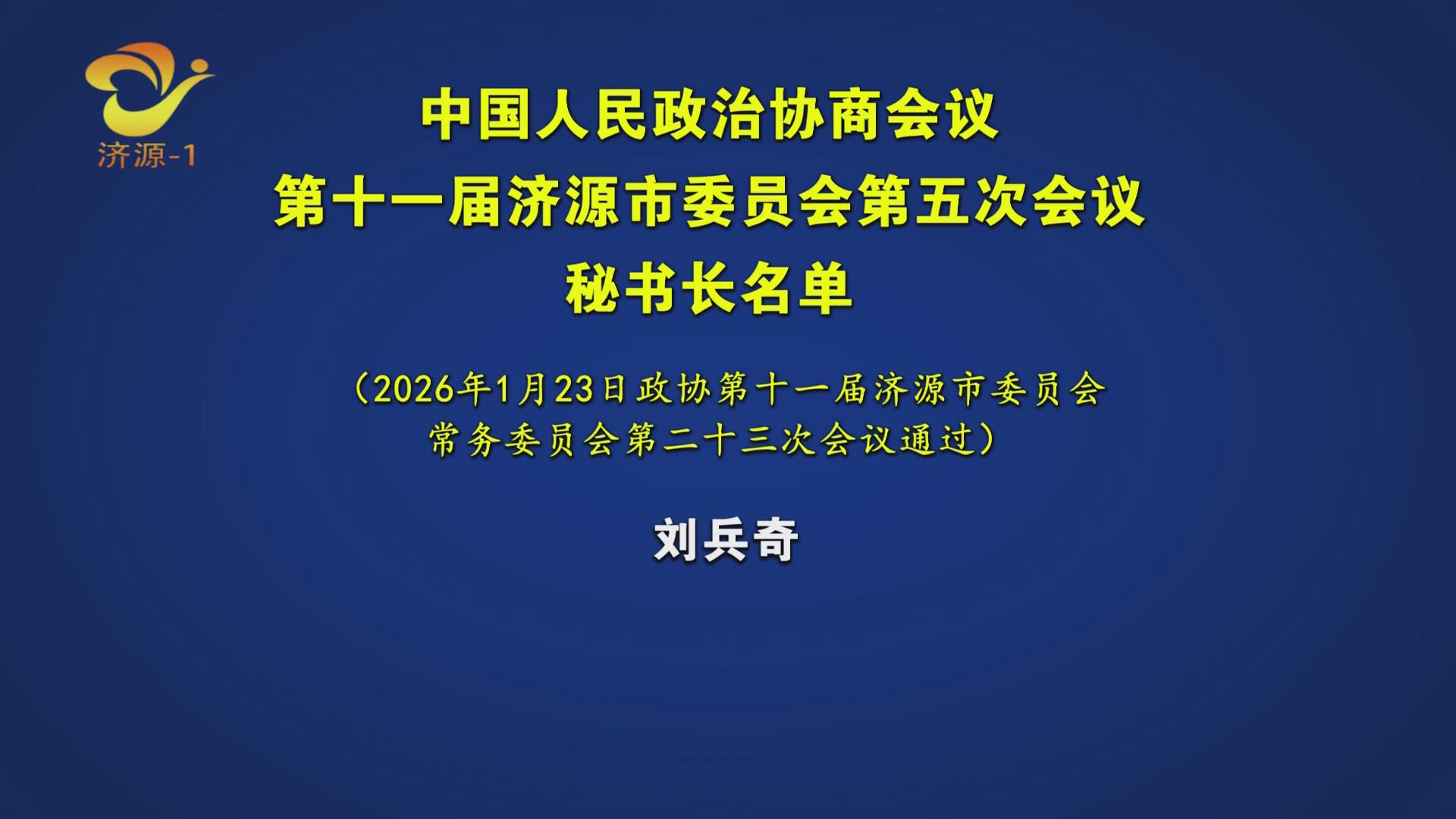 济源-1

中国人民政治协商会议
第十一届济源市委员会第五次会议
秘书长名单

（2026年1月23日政协第十一届济源市委员会常务委员会第二十三次会议通过）

刘兵奇